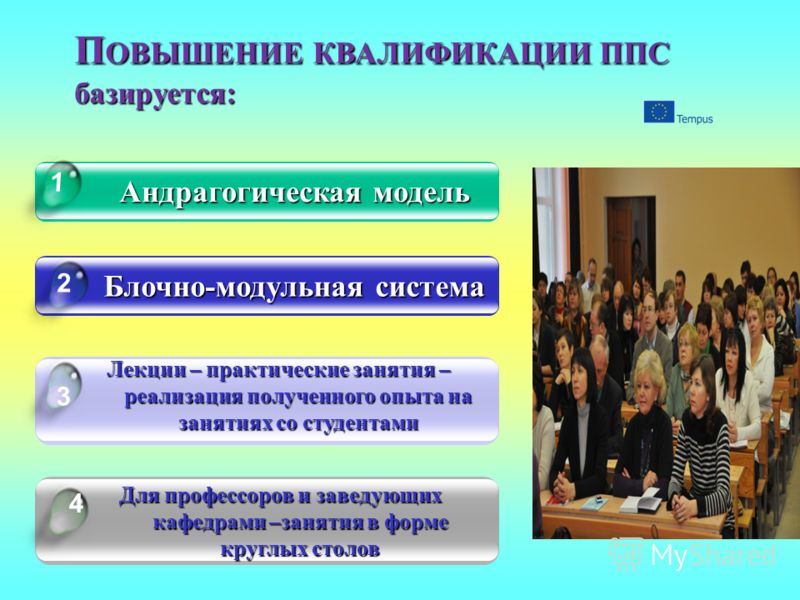 ПОВЫШЕНИЕ КВАЛИФИКАЦИИ ППС базируется:

Tempus

1 Андрагогическая модель

2 Блочно-модульная система

3 Лекции – практические занятия – реализация полученного опыта на занятиях со студентами

4 Для профессоров и заведующих кафедрами –занятия в форме круглых столов

MyShared